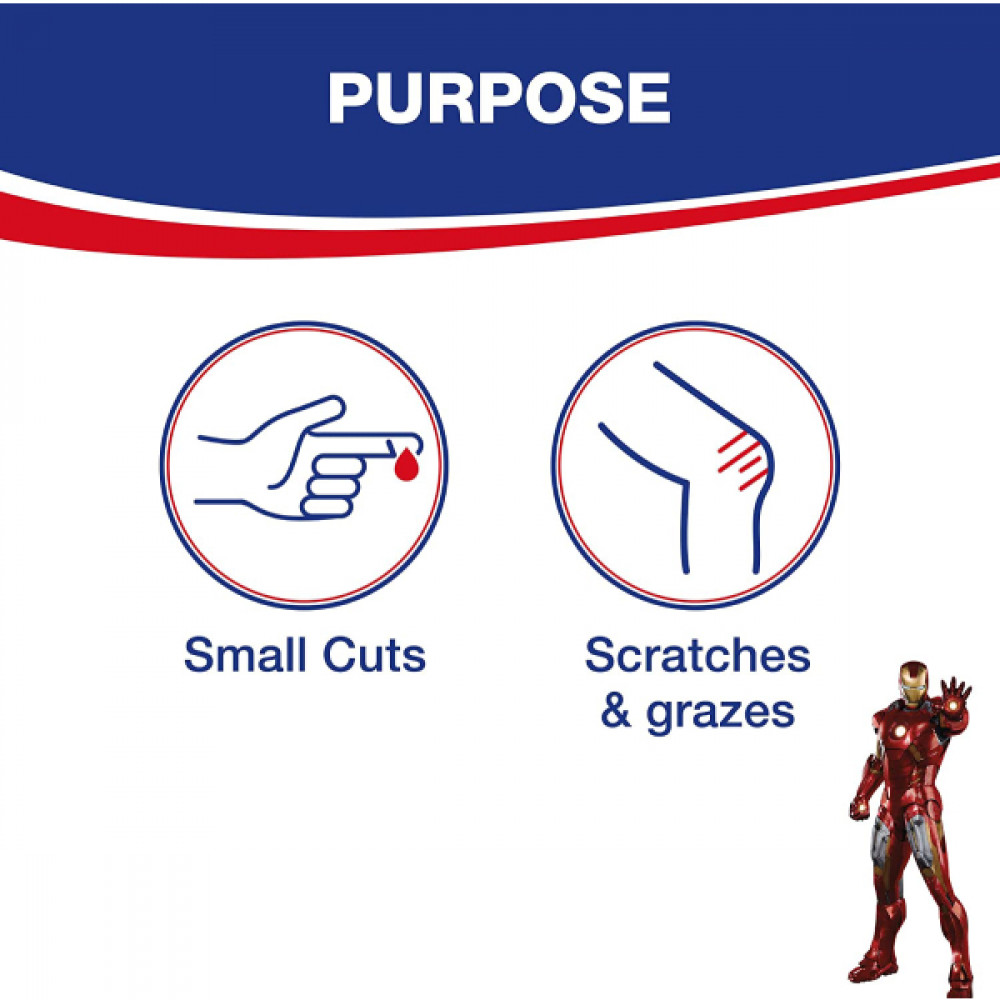 PURPOSE

Small Cuts

Scratches & grazes